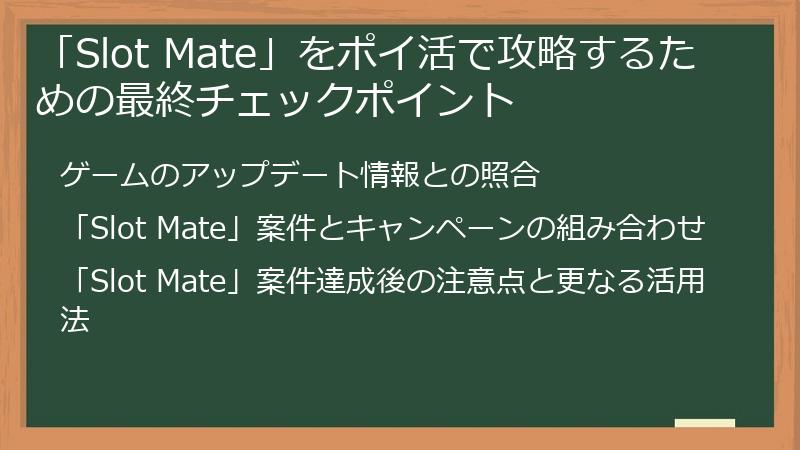 「Slot Mate」をポイ活で攻略するための最終チェックポイント

ゲームのアップデート情報との照合

「Slot Mate」案件とキャンペーンの組み合わせ

「Slot Mate」案件達成後の注意点と更なる活用法